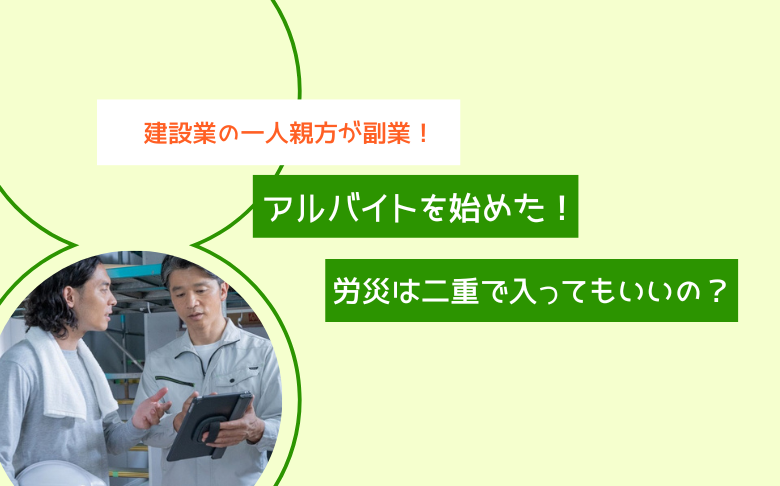 建設業の一人親方が副業！

アルバイトを始めた！

労災は二重で入ってもいいの？